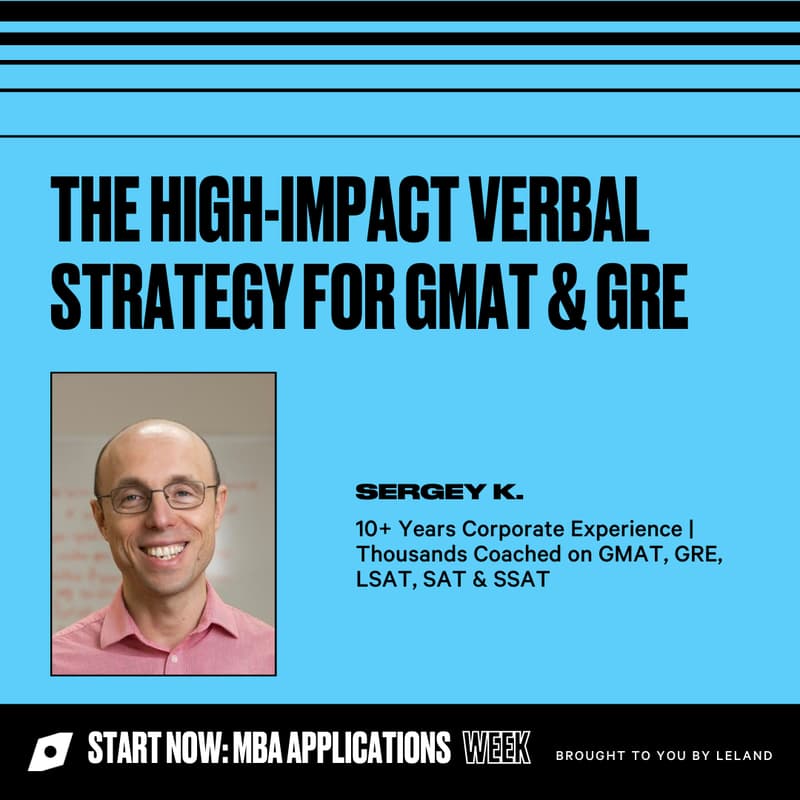 THE HIGH-IMPACT VERBAL STRATEGY FOR GMAT & GRE

SERGEY K.

10+ Years Corporate Experience | Thousands Coached on GMAT, GRE, LSAT, SAT & SSAT

START NOW: MBA APPLICATIONS WEEK

BROUGHT TO YOU BY LELAND